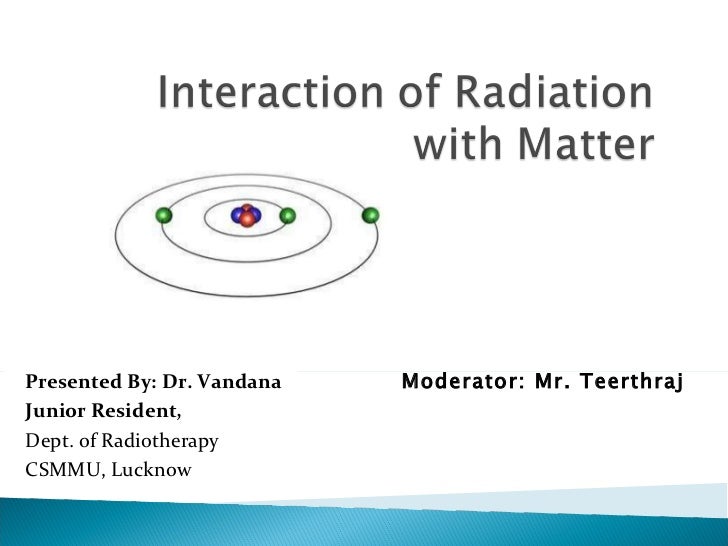 Interaction of Radiation with Matter

Presented By: Dr. Vandana
Junior Resident,
Dept. of Radiotherapy
CSMMU, Lucknow

Moderator: Mr. Teerthraj